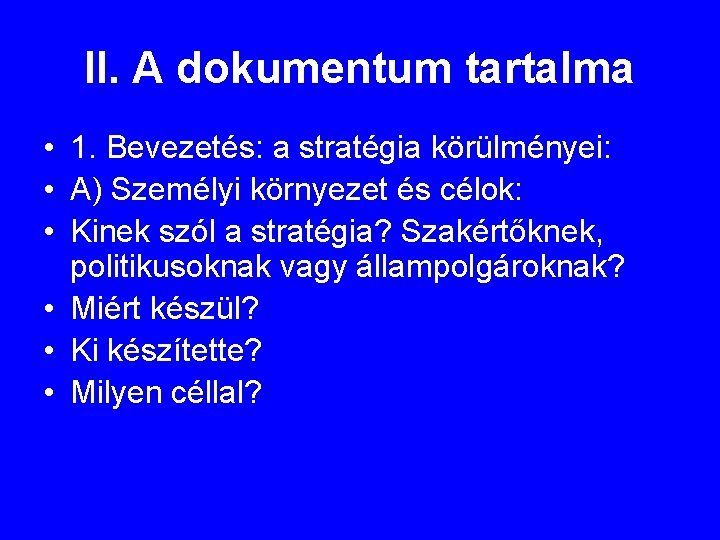 II. A dokumentum tartalma

• 1. Bevezetés: a stratégia körülményei:
• A) Személyi környezet és célok:
• Kinek szól a stratégia? Szakértőknek, politikusoknak vagy állampolgároknak?
• Miért készül?
• Ki készítette?
• Milyen céllal?